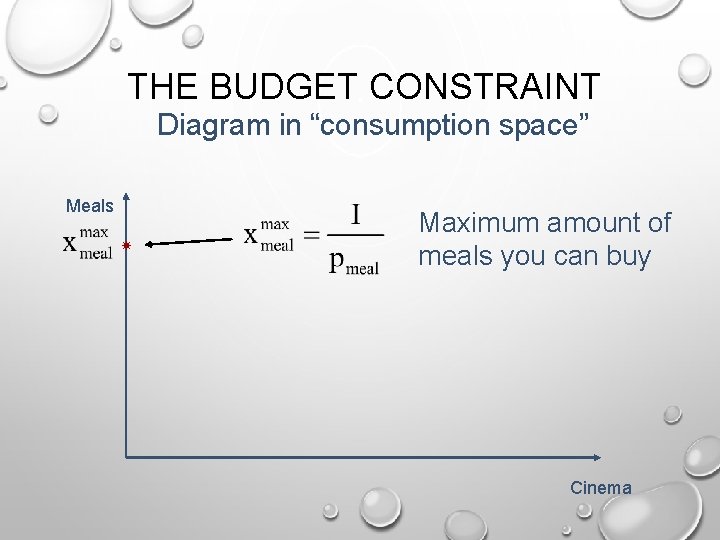 THE BUDGET CONSTRAINT

Diagram in “consumption space”

Meals

$x_{meal}^{max}$

$x_{meal}^{max} = \frac{I}{p_{meal}}$

Maximum amount of meals you can buy

Cinema